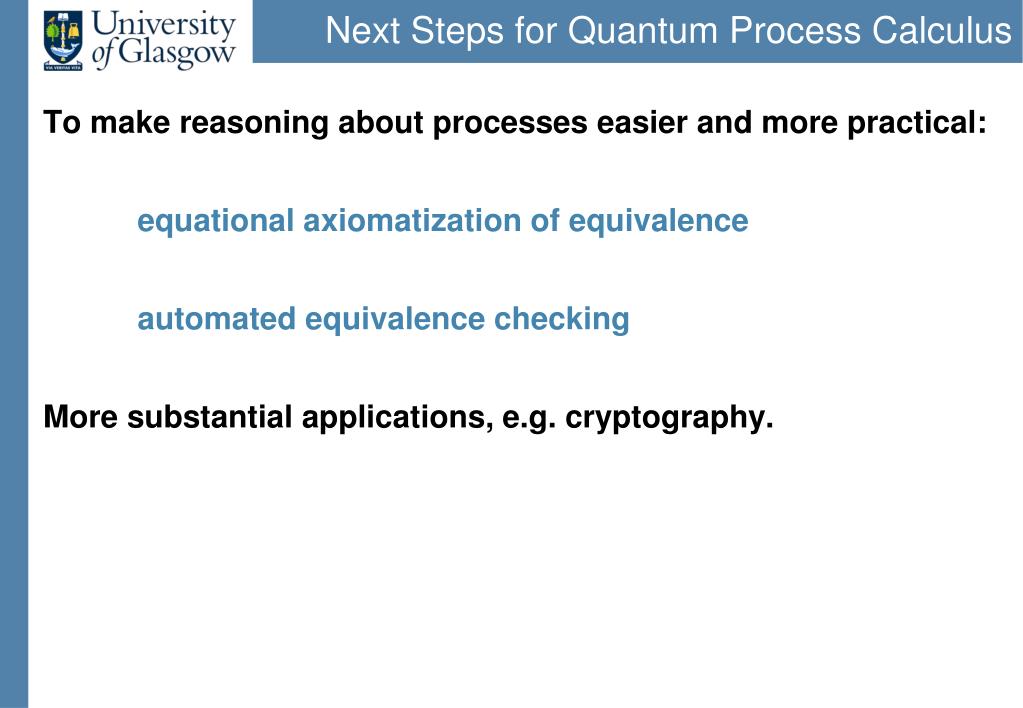 University of Glasgow

VIA VERITAS VITA

Next Steps for Quantum Process Calculus

To make reasoning about processes easier and more practical:

equational axiomatization of equivalence

automated equivalence checking

More substantial applications, e.g. cryptography.